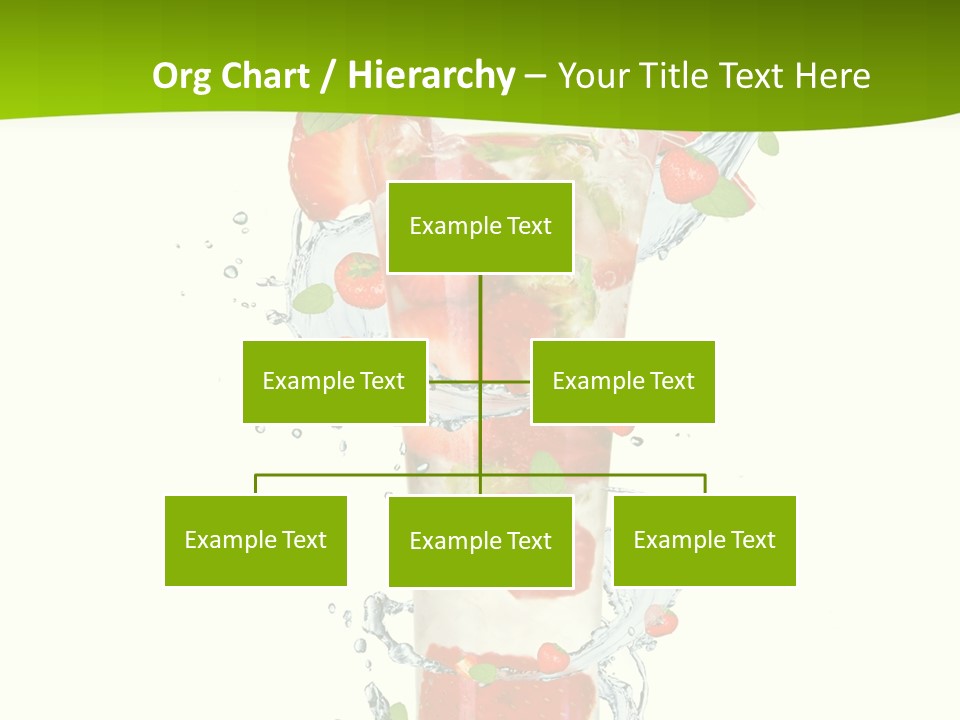 Org Chart / Hierarchy – Your Title Text Here

Example Text

Example Text

Example Text

Example Text

Example Text

Example Text